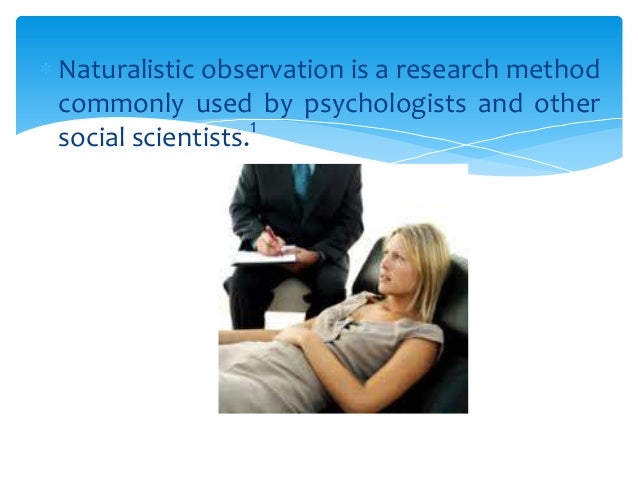 Naturalistic observation is a research method commonly used by psychologists and other social scientists.$^1$